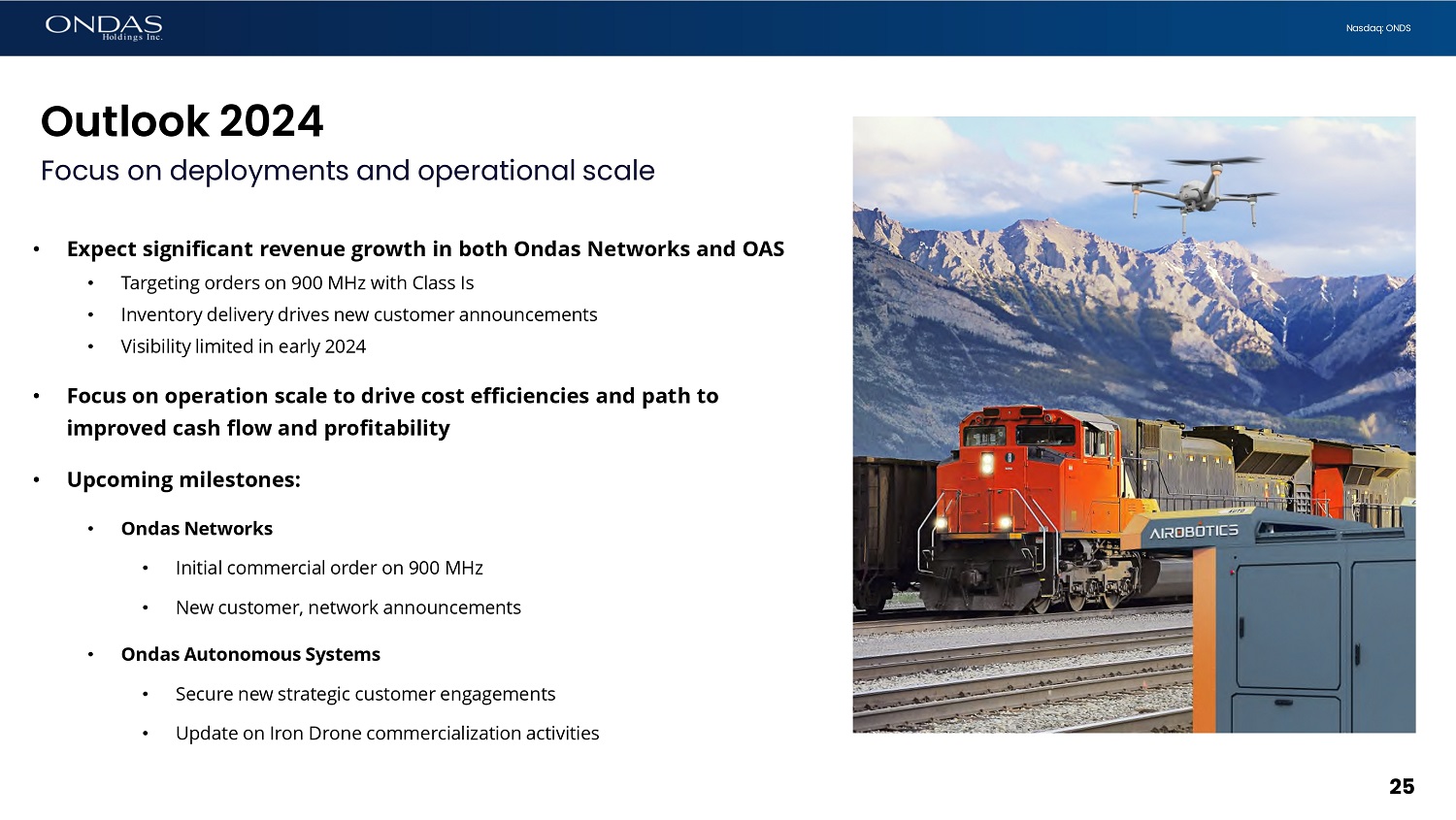 ONDAS Holdings Inc.

Nasdaq: ONDS

Outlook 2024

Focus on deployments and operational scale

• Expect significant revenue growth in both Ondas Networks and OAS
  • Targeting orders on 900 MHz with Class Is
  • Inventory delivery drives new customer announcements
  • Visibility limited in early 2024

• Focus on operation scale to drive cost efficiencies and path to improved cash flow and profitability

• Upcoming milestones:
  • Ondas Networks
    • Initial commercial order on 900 MHz
    • New customer, network announcements
  • Ondas Autonomous Systems
    • Secure new strategic customer engagements
    • Update on Iron Drone commercialization activities

AIROBOTICS

25